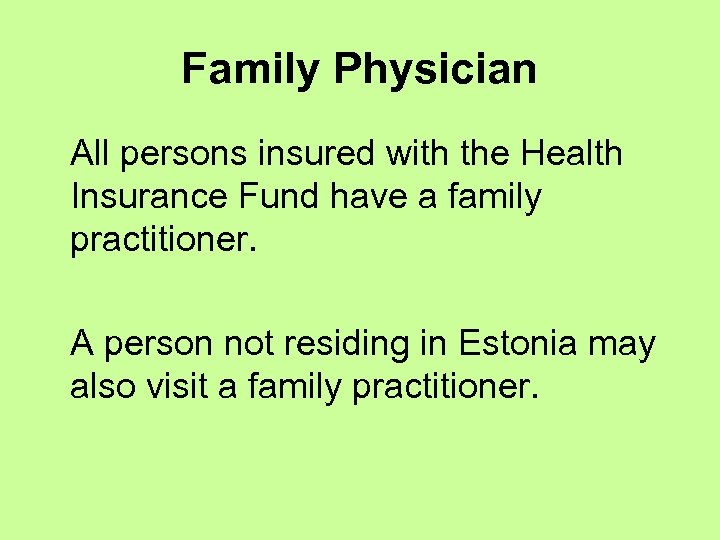 Family Physician

All persons insured with the Health Insurance Fund have a family practitioner.

A person not residing in Estonia may also visit a family practitioner.